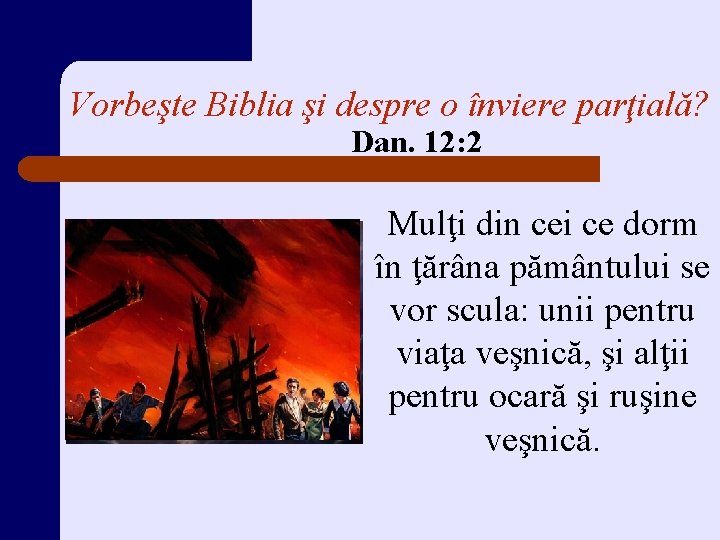 Vorbeşte Biblia şi despre o înviere parţială?
Dan. 12:2

Mulţi din cei ce dorm în ţărâna pământului se vor scula: unii pentru viaţa veşnică, şi alţii pentru ocară şi ruşine veşnică.